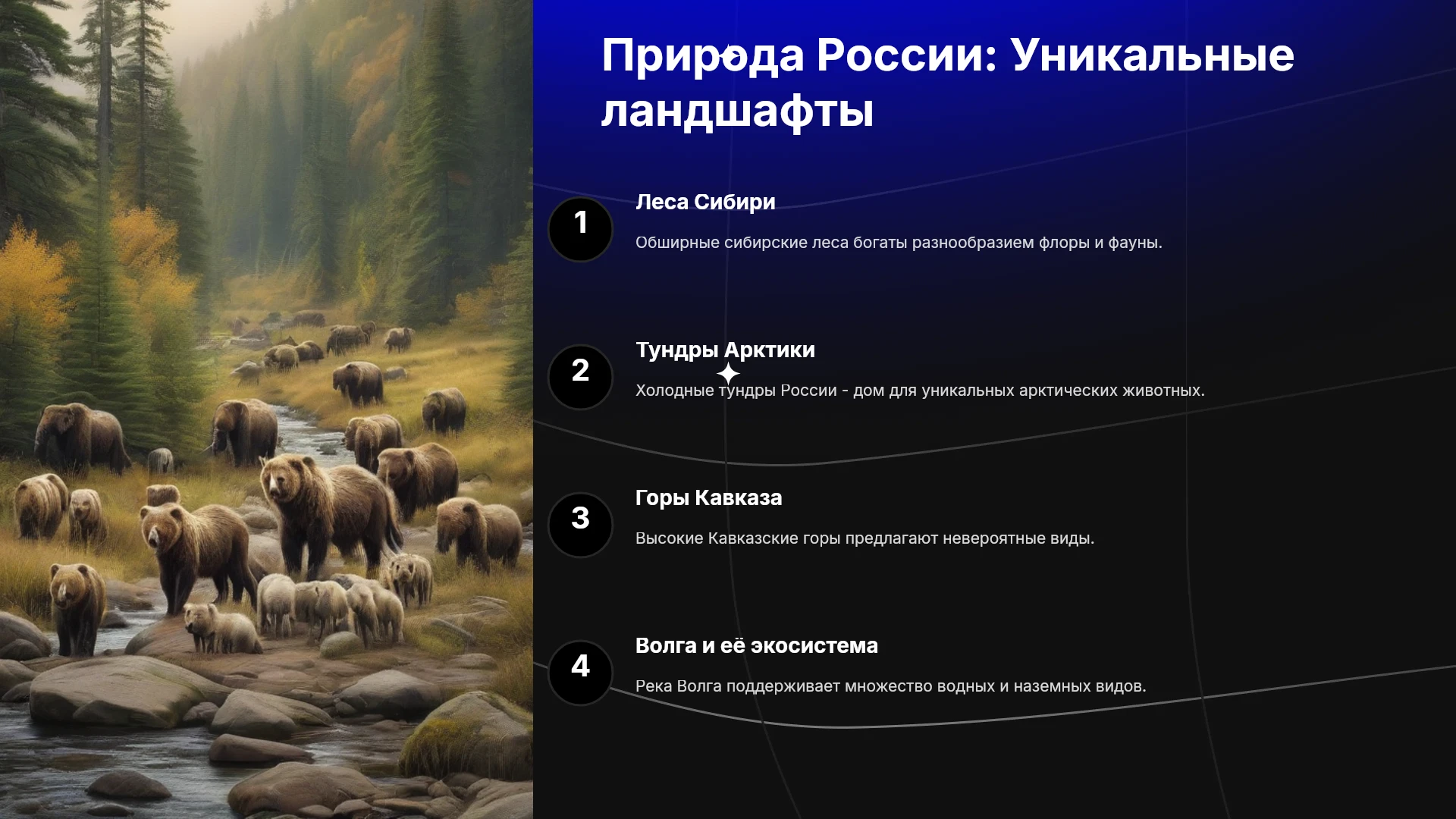 Природа России: Уникальные ландшафты

1

Леса Сибири

Обширные сибирские леса богаты разнообразием флоры и фауны.

2

Тундры Арктики

Холодные тундры России - дом для уникальных арктических животных.

3

Горы Кавказа

Высокие Кавказские горы предлагают невероятные виды.

4

Волга и её экосистема

Река Волга поддерживает множество водных и наземных видов.